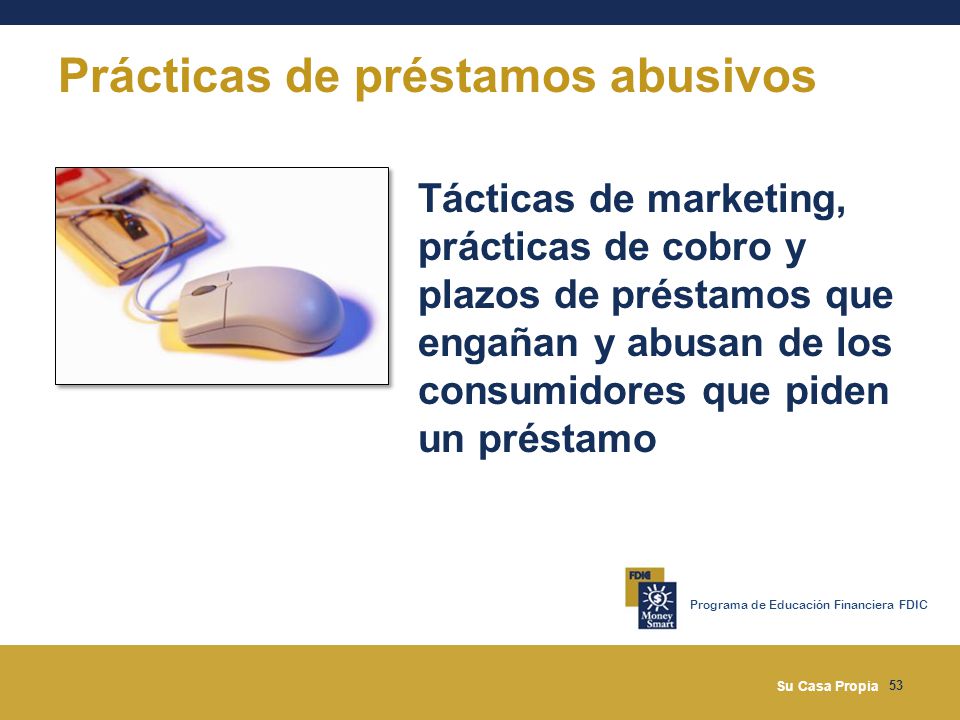 Prácticas de préstamos abusivos

Tácticas de marketing, prácticas de cobro y plazos de préstamos que engañan y abusan de los consumidores que piden un préstamo

FDIC
Money Smart
Programa de Educación Financiera FDIC

Su Casa Propia 53